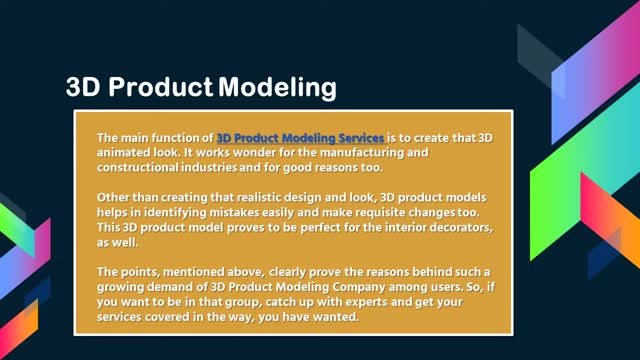 3D Product Modeling

The main function of 3D Product Modeling Services is to create that 3D animated look. It works wonder for the manufacturing and constructional industries and for good reasons too.

Other than creating that realistic design and look, 3D product models helps in identifying mistakes easily and make requisite changes too. This 3D product model proves to be perfect for the interior decorators, as well.

The points, mentioned above, clearly prove the reasons behind such a growing demand of 3D Product Modeling Company among users. So, if you want to be in that group, catch up with experts and get your services covered in the way, you have wanted.